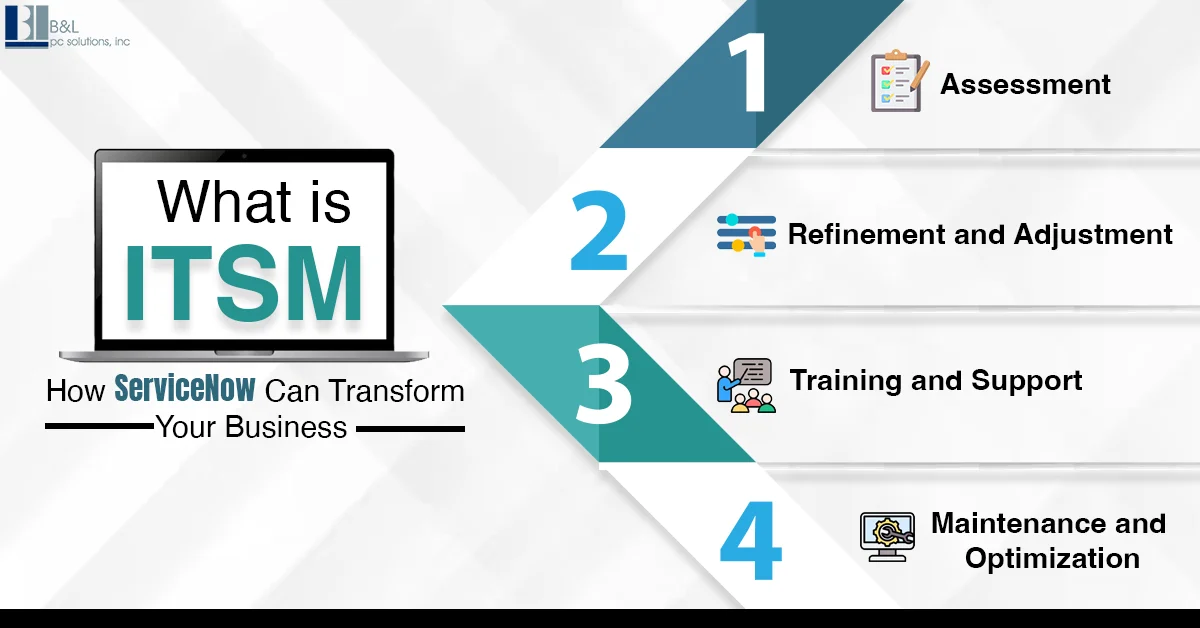 B&L
pc solutions, inc

What is
ITSM

How ServiceNow Can Transform Your Business

1
Assessment

2
Refinement and Adjustment

3
Training and Support

4
Maintenance and Optimization